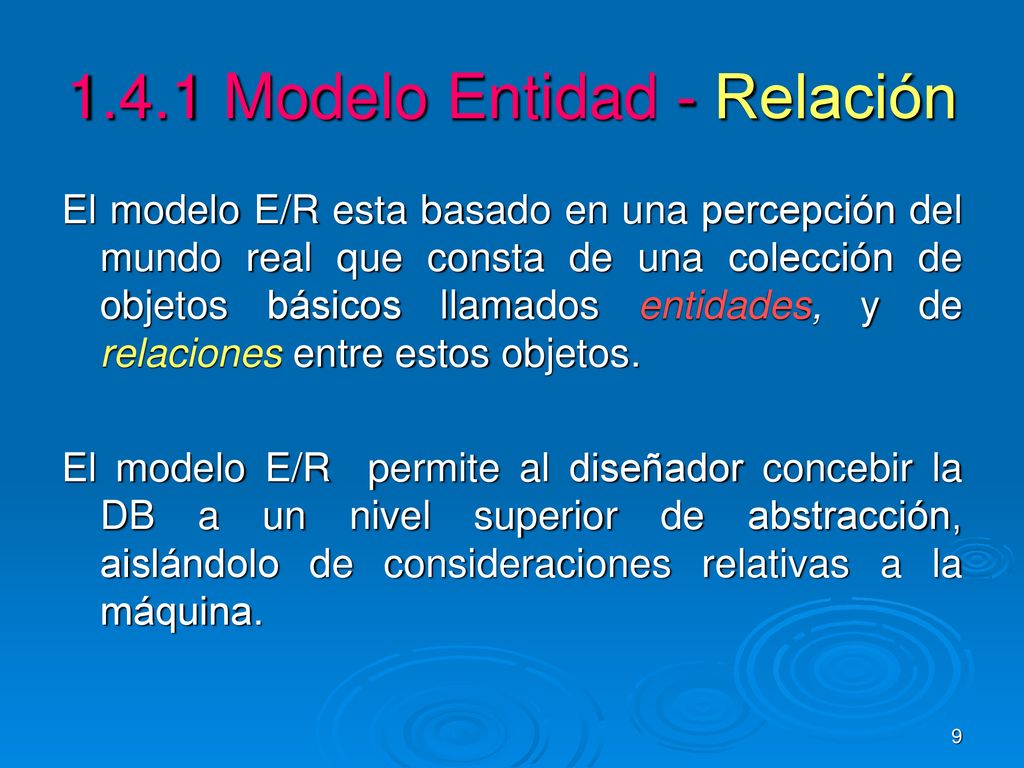 1.4.1 Modelo Entidad - Relación

El modelo E/R esta basado en una percepción del mundo real que consta de una colección de objetos básicos llamados entidades, y de relaciones entre estos objetos.

El modelo E/R permite al diseñador concebir la DB a un nivel superior de abstracción, aislándolo de consideraciones relativas a la máquina.

9